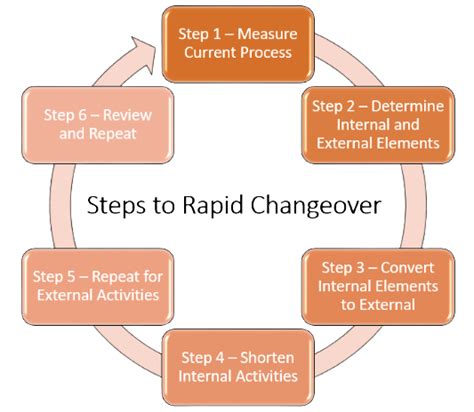 Step 1 – Measure Current Process

Step 2 – Determine Internal and External Elements

Step 3 – Convert Internal Elements to External

Step 4 – Shorten Internal Activities

Step 5 – Repeat for External Activities

Step 6 – Review and Repeat

Steps to Rapid Changeover